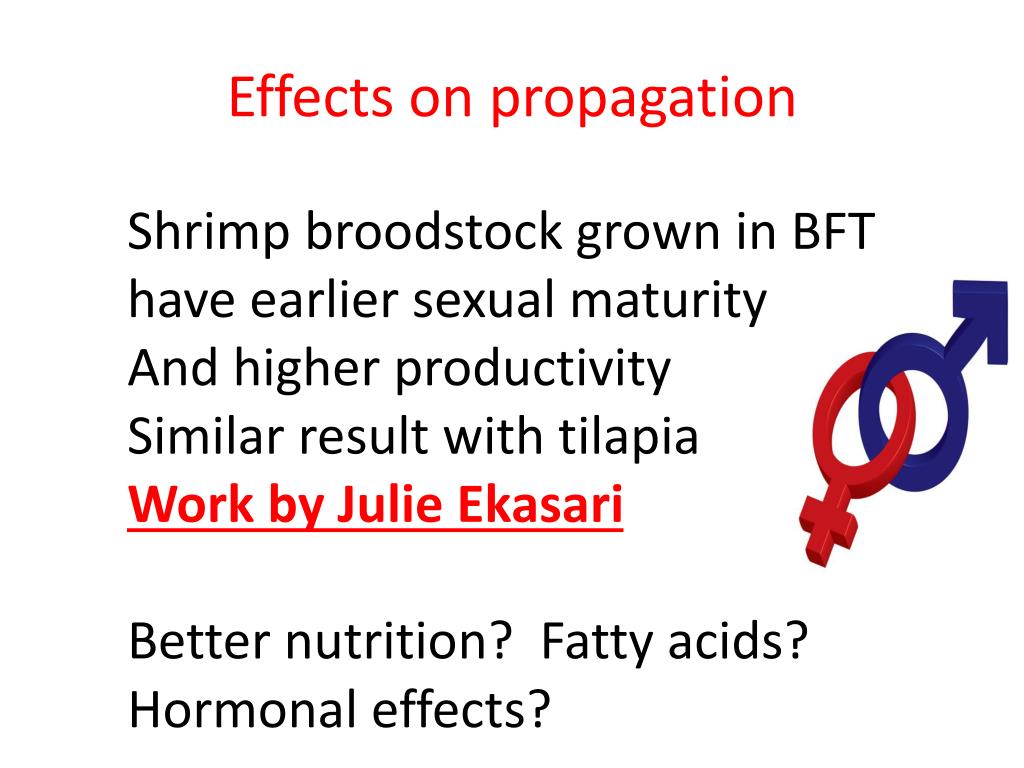 Effects on propagation

Shrimp broodstock grown in BFT have earlier sexual maturity
And higher productivity
Similar result with tilapia
Work by Julie Ekasari

Better nutrition? Fatty acids?
Hormonal effects?